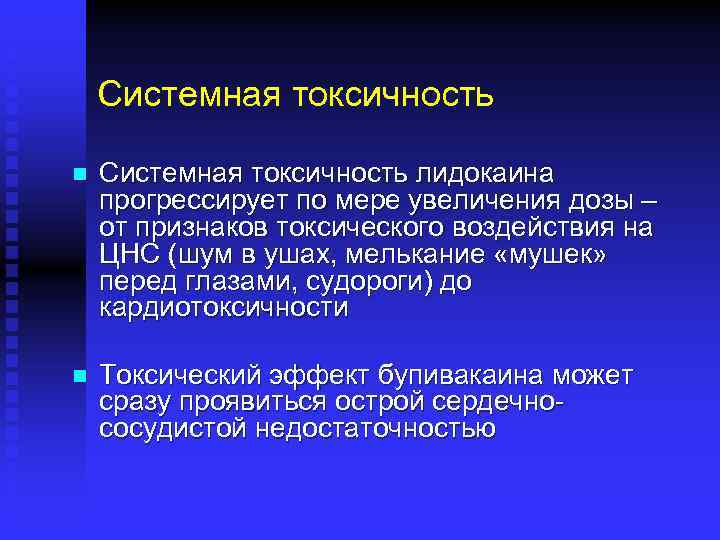 Системная токсичность

Системная токсичность лидокаина прогрессирует по мере увеличения дозы – от признаков токсического воздействия на ЦНС (шум в ушах, мелькание «мушек» перед глазами, судороги) до кардиотоксичности

Токсический эффект бупивакаина может сразу проявиться острой сердечно-сосудистой недостаточностью